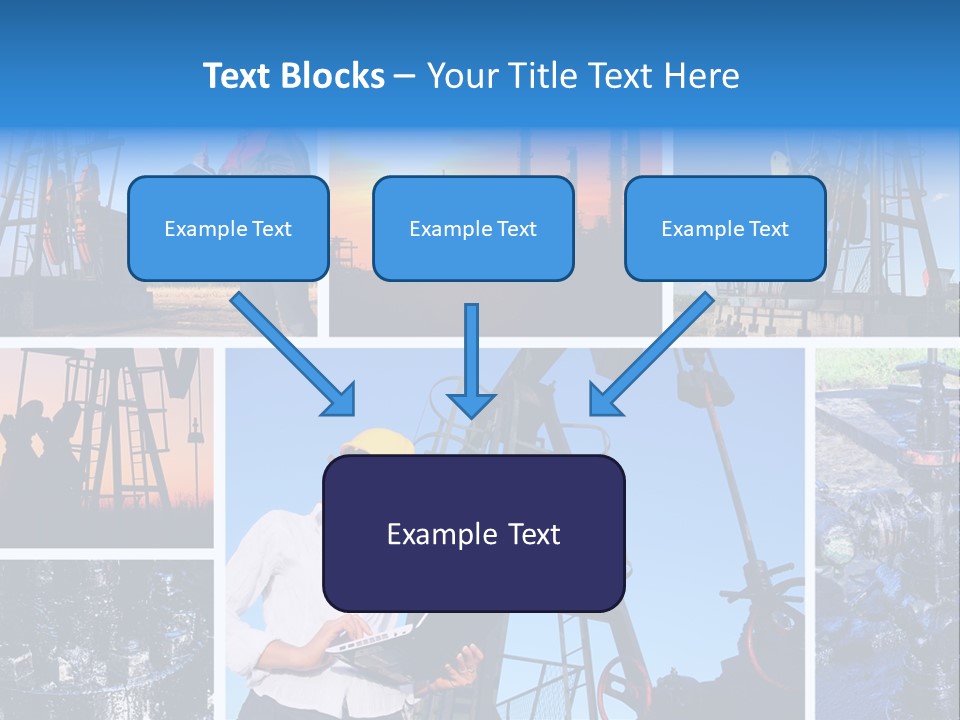 Text Blocks – Your Title Text Here

Example Text

Example Text

Example Text

Example Text